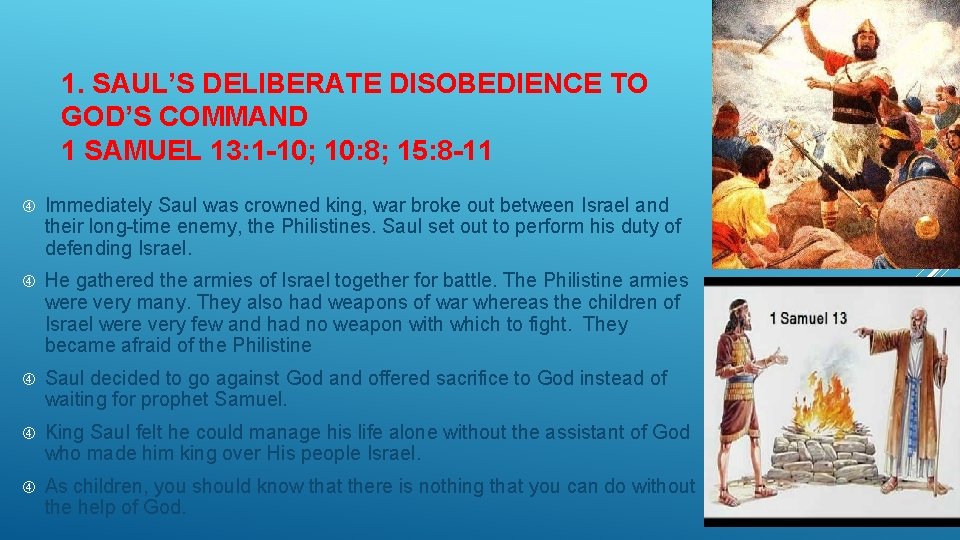 1. SAUL'S DELIBERATE DISOBEDIENCE TO GOD'S COMMAND
1 SAMUEL 13:1-10; 10:8; 15:8-11

Immediately Saul was crowned king, war broke out between Israel and their long-time enemy, the Philistines. Saul set out to perform his duty of defending Israel.

He gathered the armies of Israel together for battle. The Philistine armies were very many. They also had weapons of war whereas the children of Israel were very few and had no weapon with which to fight. They became afraid of the Philistine

Saul decided to go against God and offered sacrifice to God instead of waiting for prophet Samuel.

King Saul felt he could manage his life alone without the assistant of God who made him king over His people Israel.

As children, you should know that there is nothing that you can do without the help of God.

1 Samuel 13